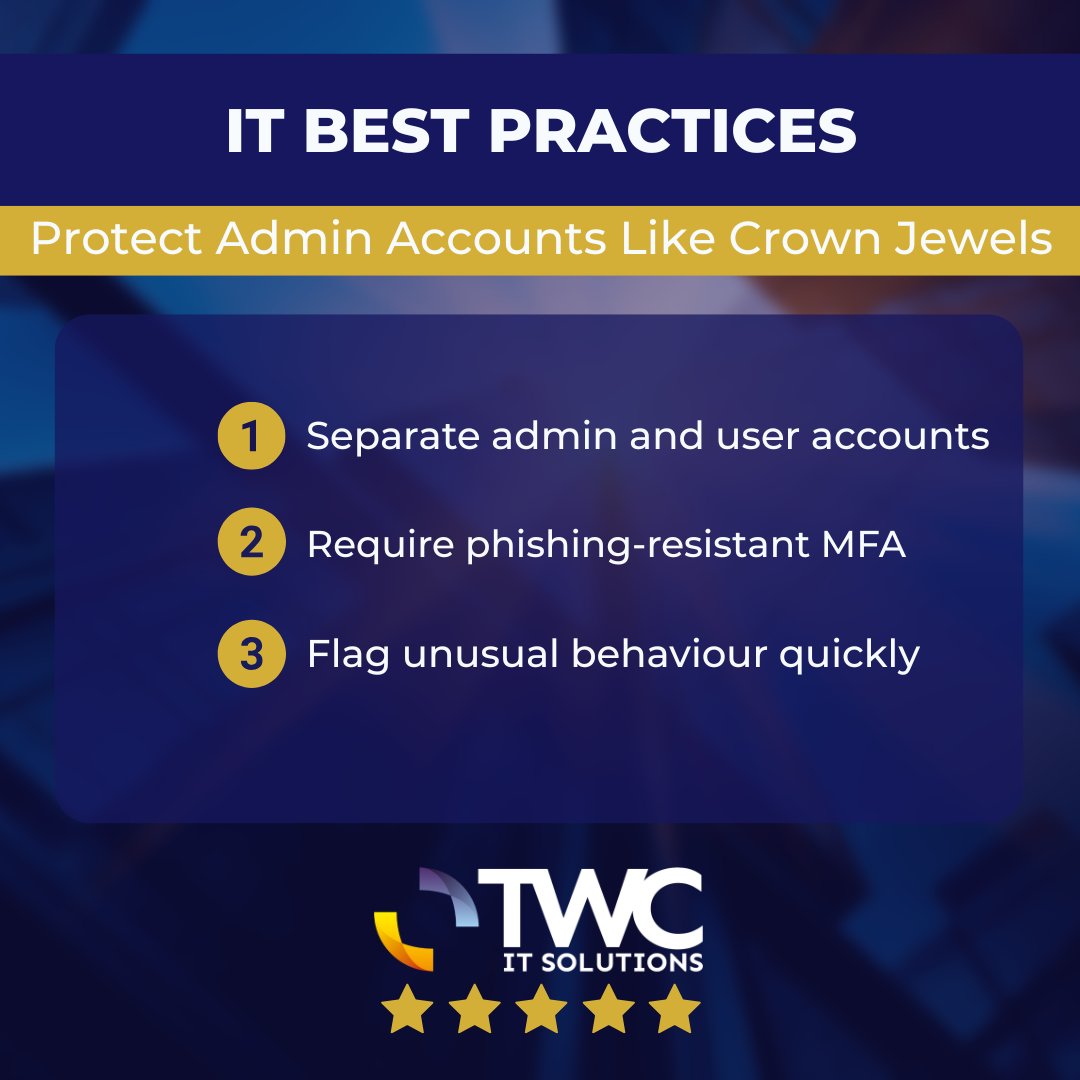 IT BEST PRACTICES

Protect Admin Accounts Like Crown Jewels

1 Separate admin and user accounts

2 Require phishing-resistant MFA

3 Flag unusual behaviour quickly

TWC
IT SOLUTIONS